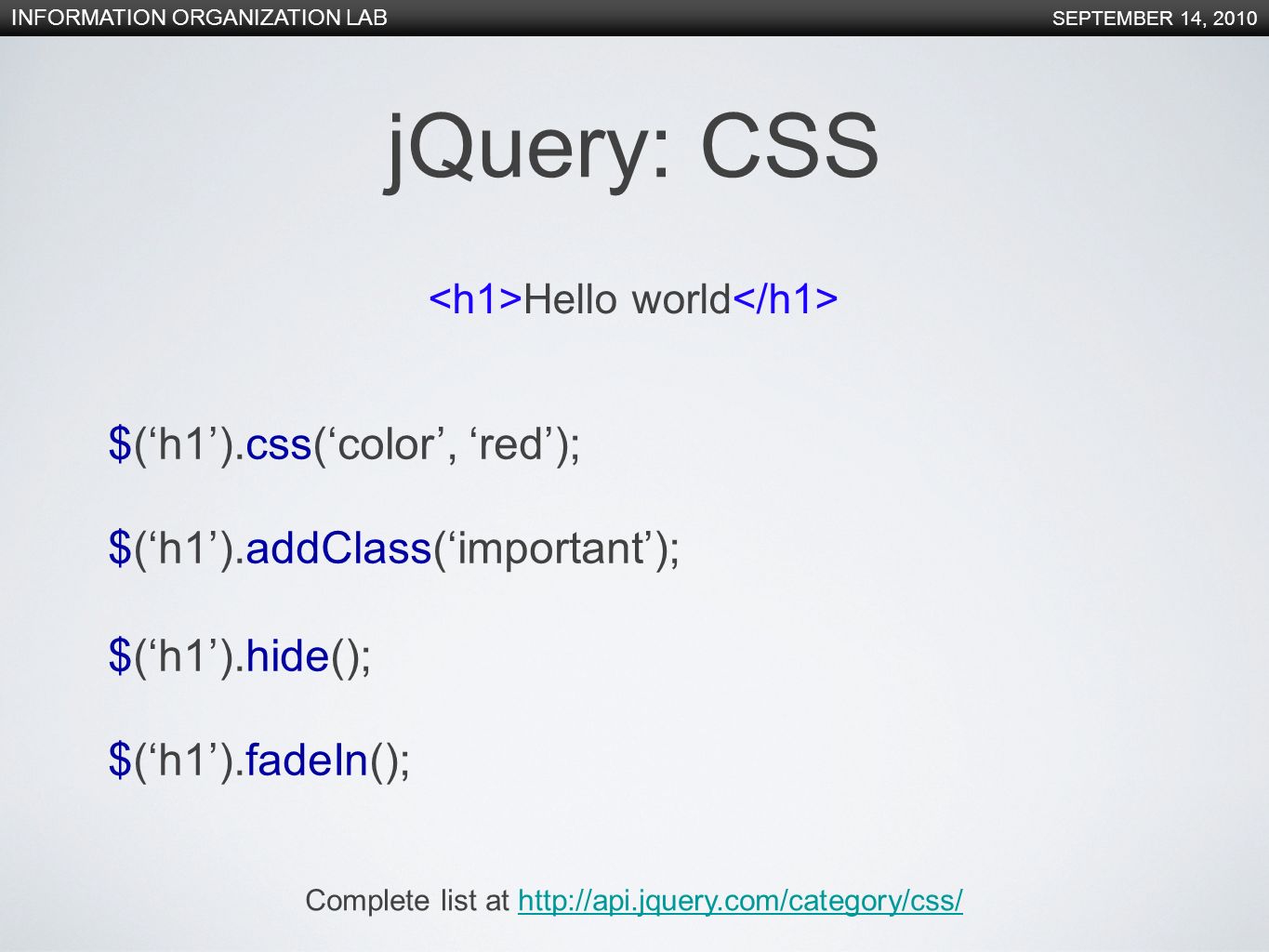 INFORMATION ORGANIZATION LAB SEPTEMBER 14, 2010

jQuery: CSS

<h1>Hello world</h1>

$(‘h1’).css(‘color’, ‘red’);

$(‘h1’).addClass(‘important’);

$(‘h1’).hide();

$(‘h1’).fadeIn();

Complete list at http://api.jquery.com/category/css/